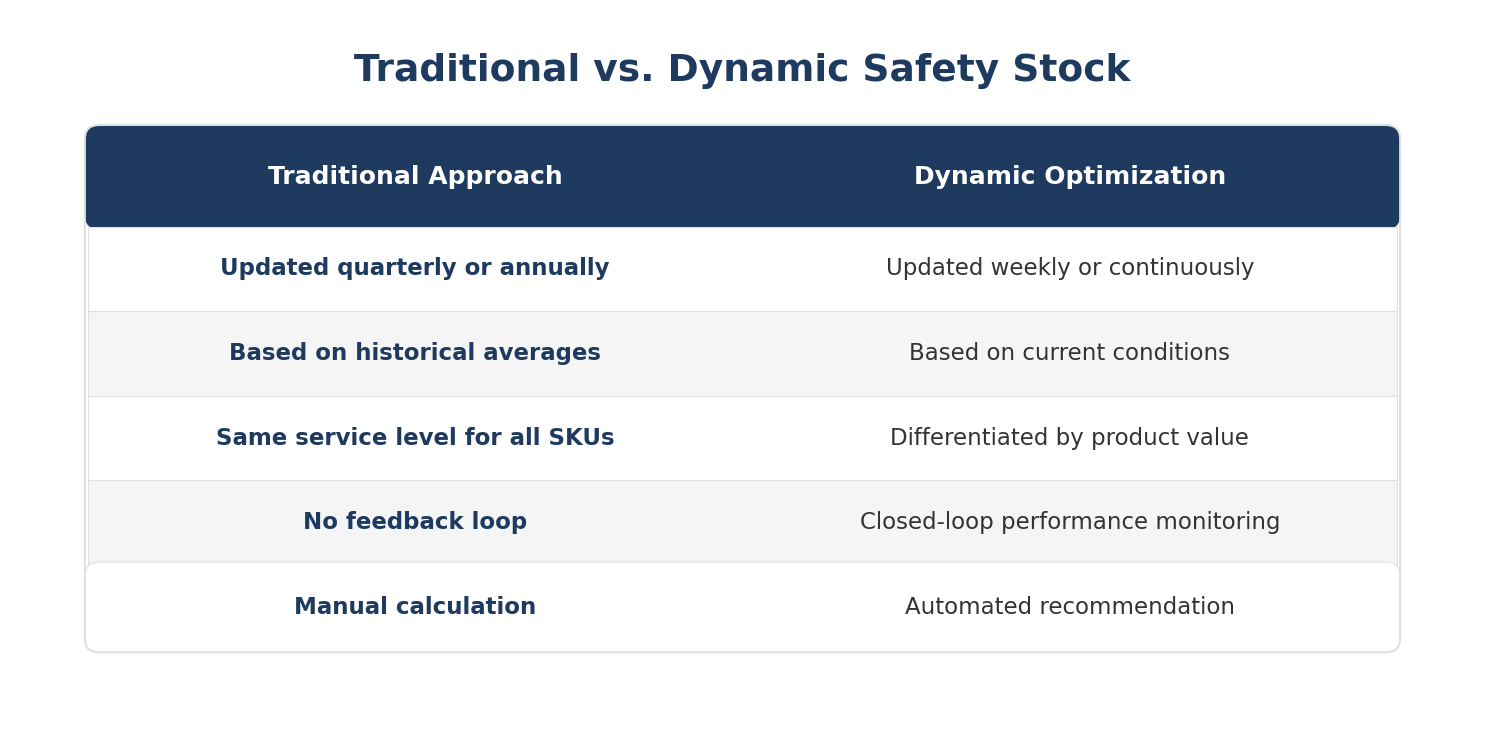 Traditional vs. Dynamic Safety Stock

| Traditional Approach | Dynamic Optimization |
|---|---|
| Updated quarterly or annually | Updated weekly or continuously |
| Based on historical averages | Based on current conditions |
| Same service level for all SKUs | Differentiated by product value |
| No feedback loop | Closed-loop performance monitoring |
| Manual calculation | Automated recommendation |